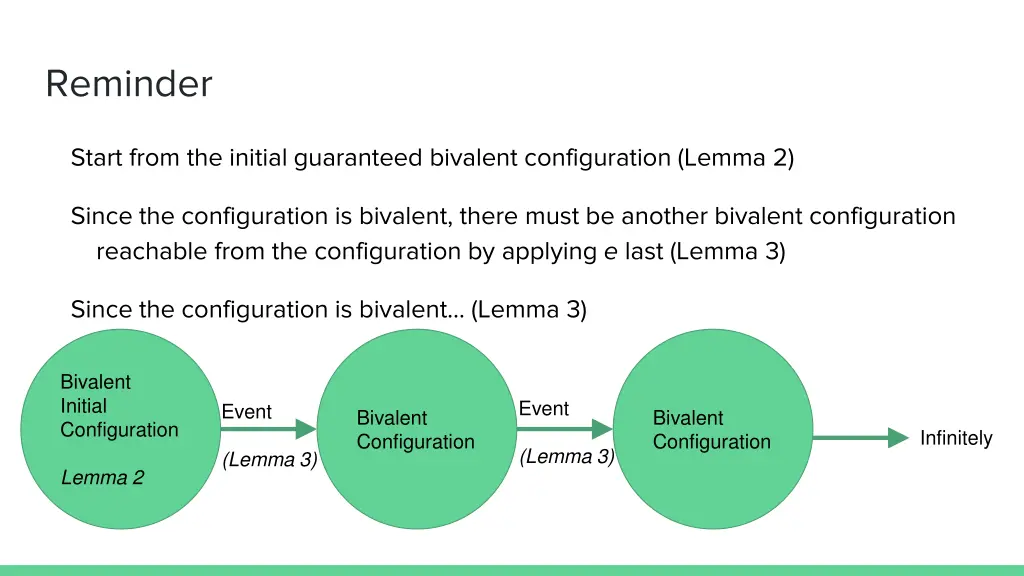 Reminder

Start from the initial guaranteed bivalent configuration (Lemma 2)

Since the configuration is bivalent, there must be another bivalent configuration reachable from the configuration by applying e last (Lemma 3)

Since the configuration is bivalent… (Lemma 3)

Bivalent Initial Configuration

Lemma 2

Event

(Lemma 3)

Bivalent Configuration

Event

(Lemma 3)

Bivalent Configuration

Infinitely